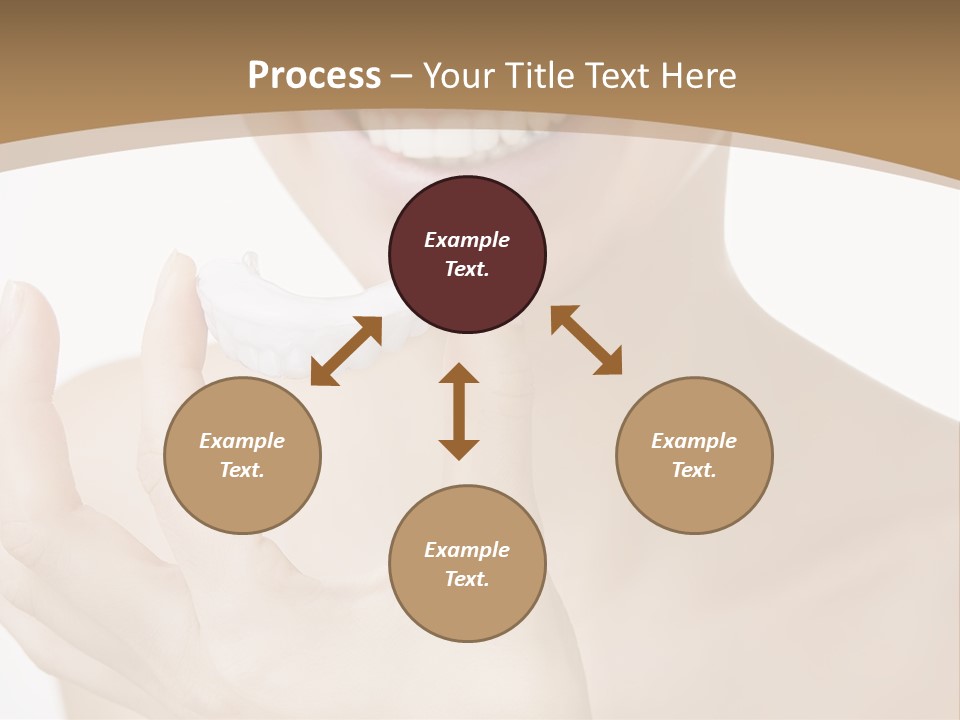 Process – Your Title Text Here

Example Text.

Example Text.

Example Text.

Example Text.